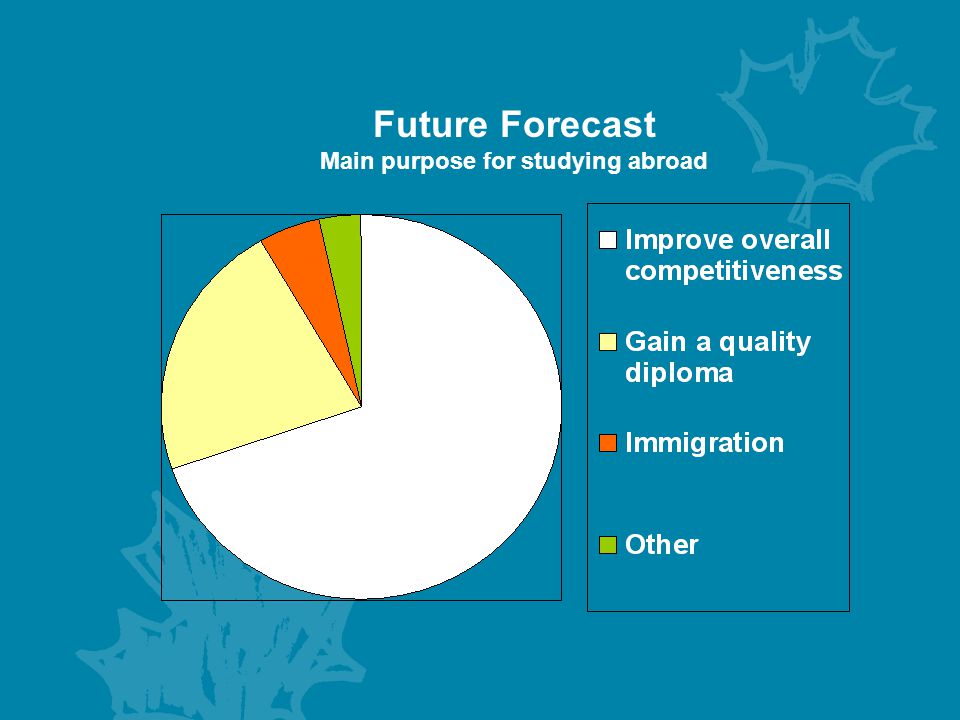 Future Forecast
Main purpose for studying abroad

Improve overall competitiveness

Gain a quality diploma

Immigration

Other